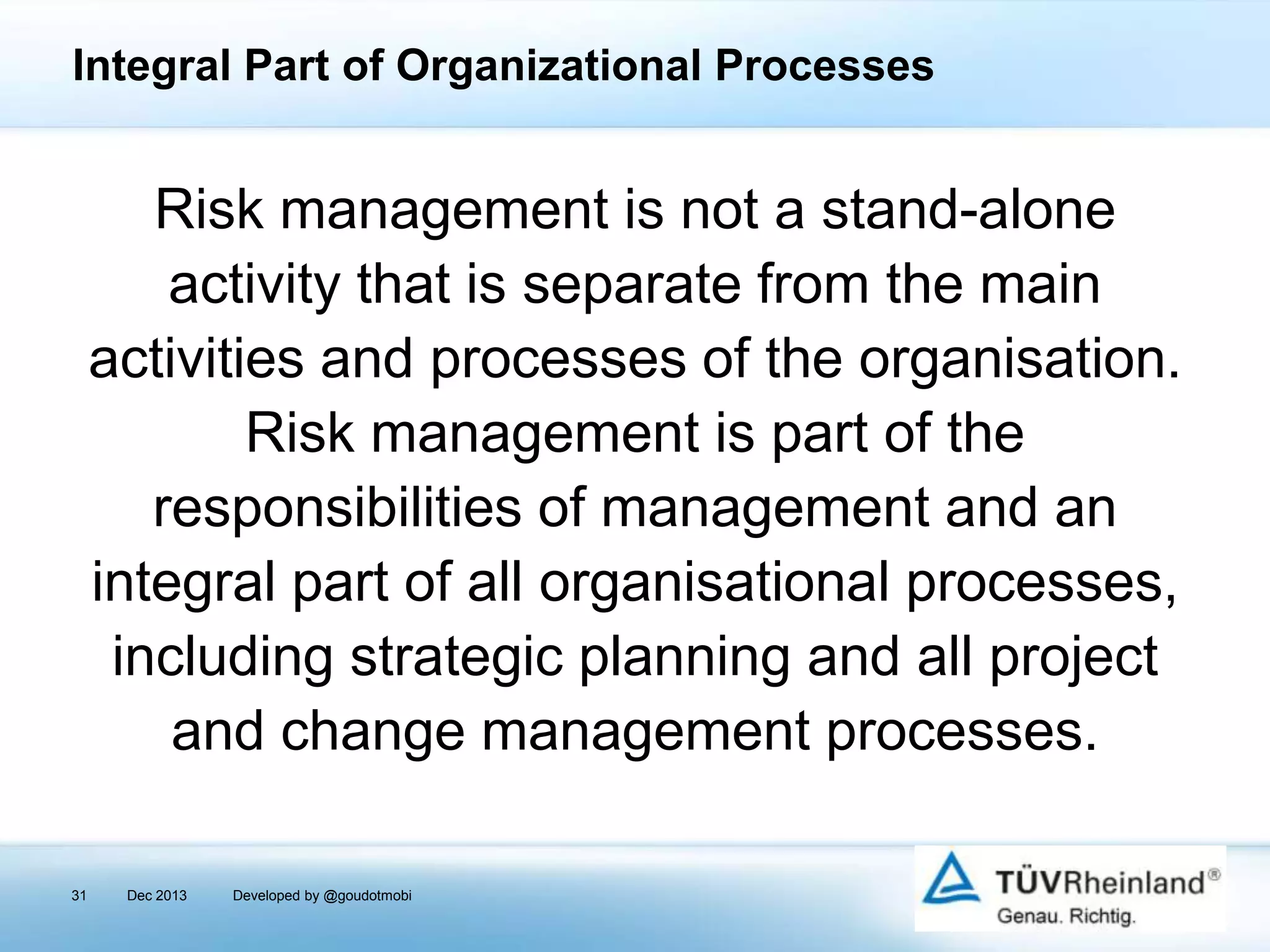 Integral Part of Organizational Processes

Risk management is not a stand-alone activity that is separate from the main activities and processes of the organisation. Risk management is part of the responsibilities of management and an integral part of all organisational processes, including strategic planning and all project and change management processes.

31 Dec 2013 Developed by @goudotmobi

TÜVRheinland®
Genau. Richtig.